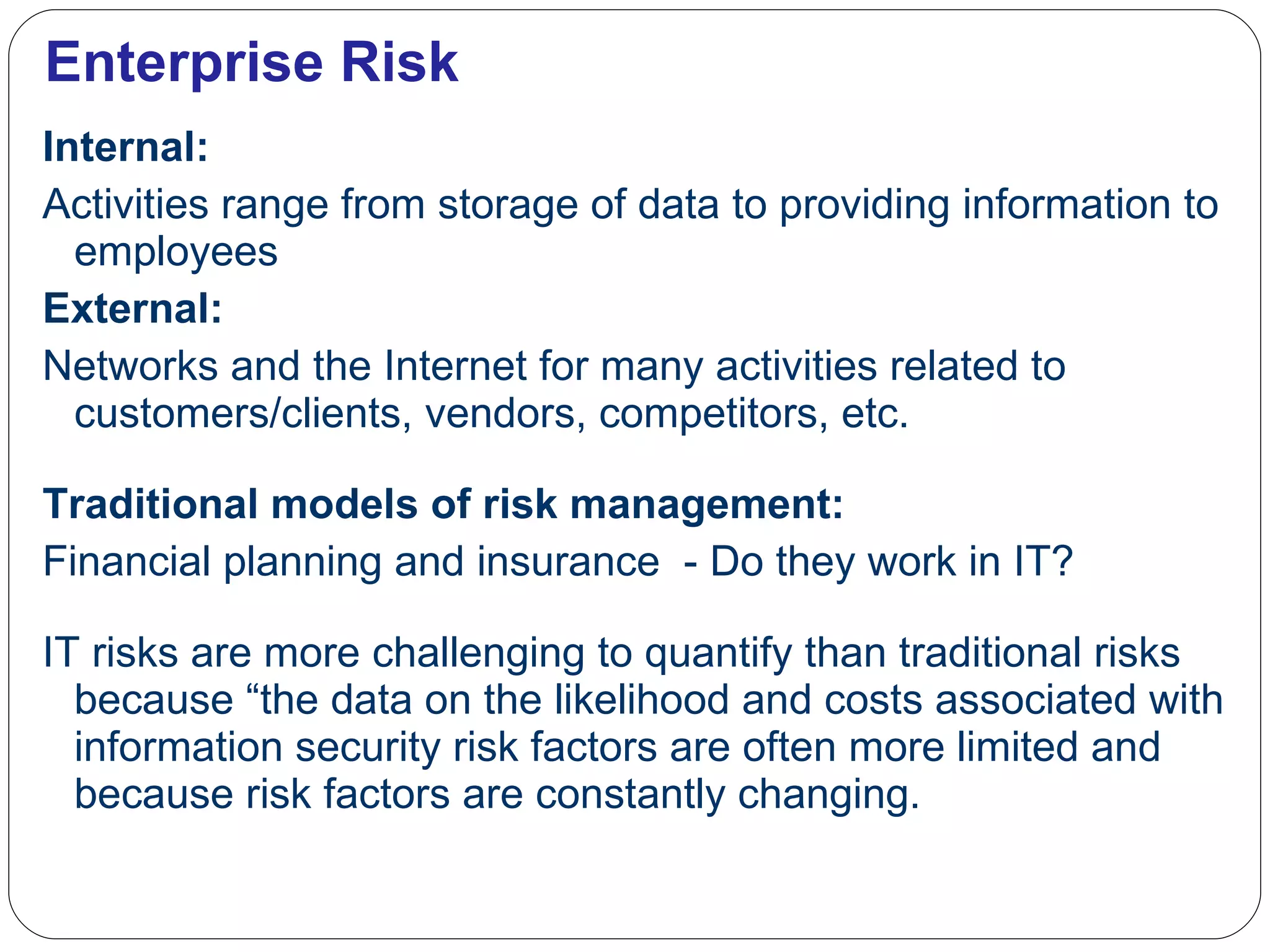 Enterprise Risk

Internal:

Activities range from storage of data to providing information to employees

External:

Networks and the Internet for many activities related to customers/clients, vendors, competitors, etc.

Traditional models of risk management:

Financial planning and insurance - Do they work in IT?

IT risks are more challenging to quantify than traditional risks because “the data on the likelihood and costs associated with information security risk factors are often more limited and because risk factors are constantly changing.